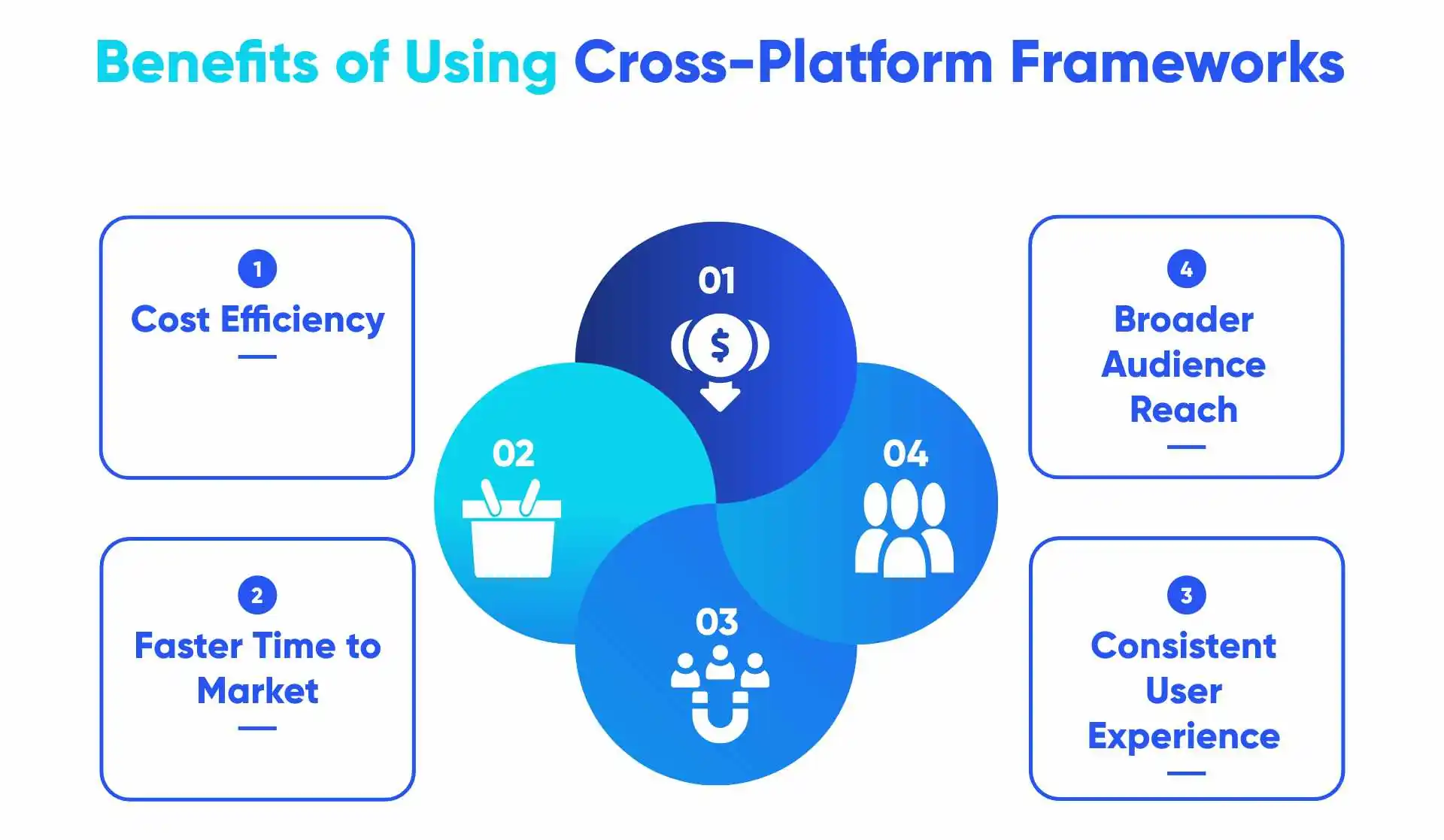 Benefits of Using Cross-Platform Frameworks

1
Cost Efficiency

2
Faster Time to Market

01

02

03

04

4
Broader Audience Reach

3
Consistent User Experience